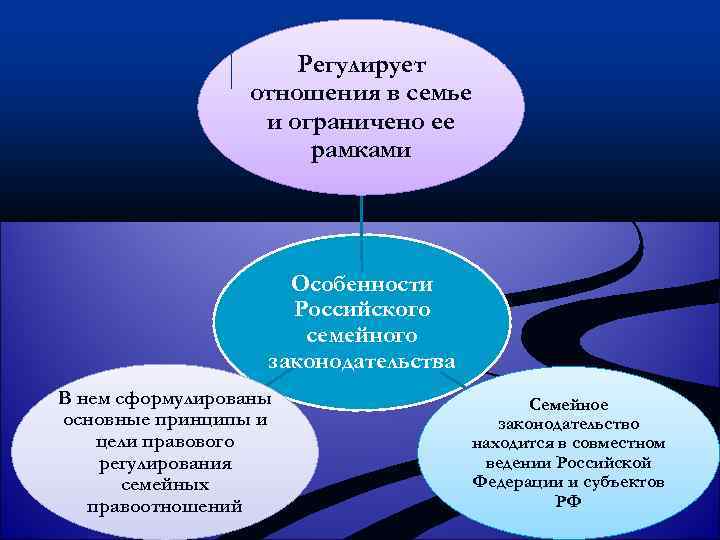 Регулирует отношения в семье и ограничено ее рамками

Особенности Российского семейного законодательства

В нем сформулированы основные принципы и цели правового регулирования семейных правоотношений

Семейное законодательство находится в совместном ведении Российской Федерации и субъектов РФ